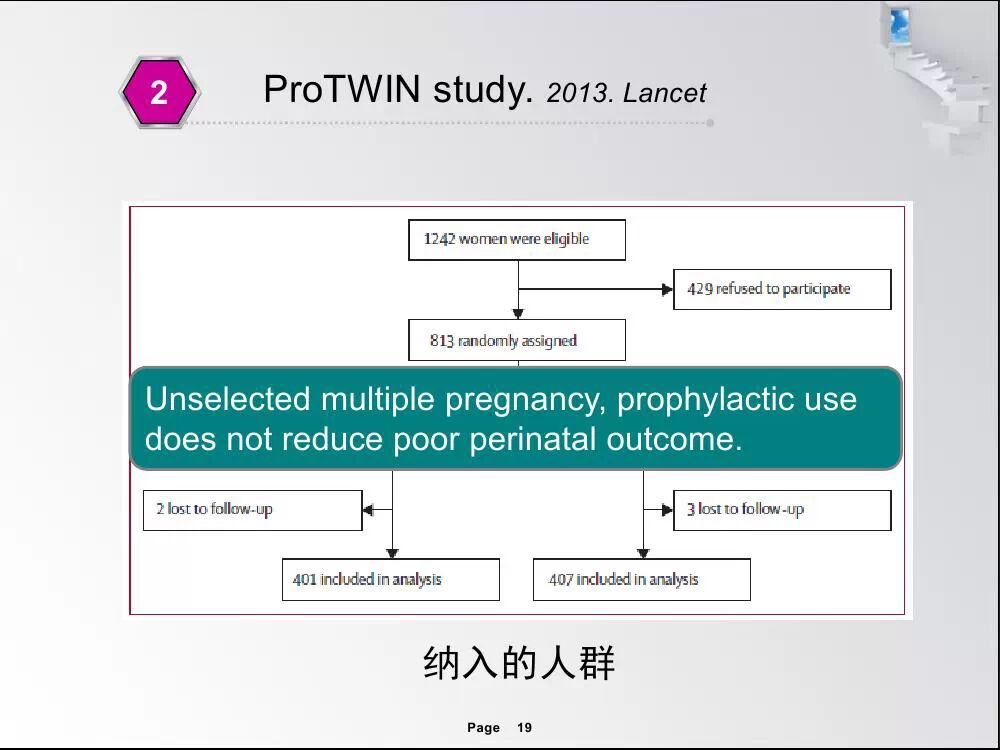 2

ProTWIN study. 2013. Lancet

1242 women were eligible

429 refused to participate

813 randomly assigned

Unselected multiple pregnancy, prophylactic use does not reduce poor perinatal outcome.

2 lost to follow-up

3 lost to follow-up

401 included in analysis

407 included in analysis

纳入的人群

Page 19